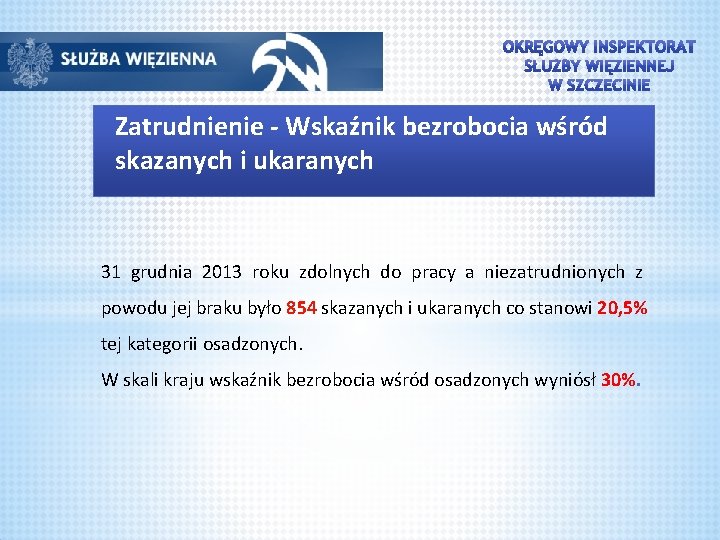 SŁUŻBA WIĘZIENNA

OKRĘGOWY INSPEKTORAT SŁUŻBY WIĘZIENNEJ W SZCZECINIE

Zatrudnienie - Wskaźnik bezrobocia wśród skazanych i ukaranych

31 grudnia 2013 roku zdolnych do pracy a niezatrudnionych z powodu jej braku było 854 skazanych i ukaranych co stanowi 20,5% tej kategorii osadzonych.

W skali kraju wskaźnik bezrobocia wśród osadzonych wyniósł 30%.